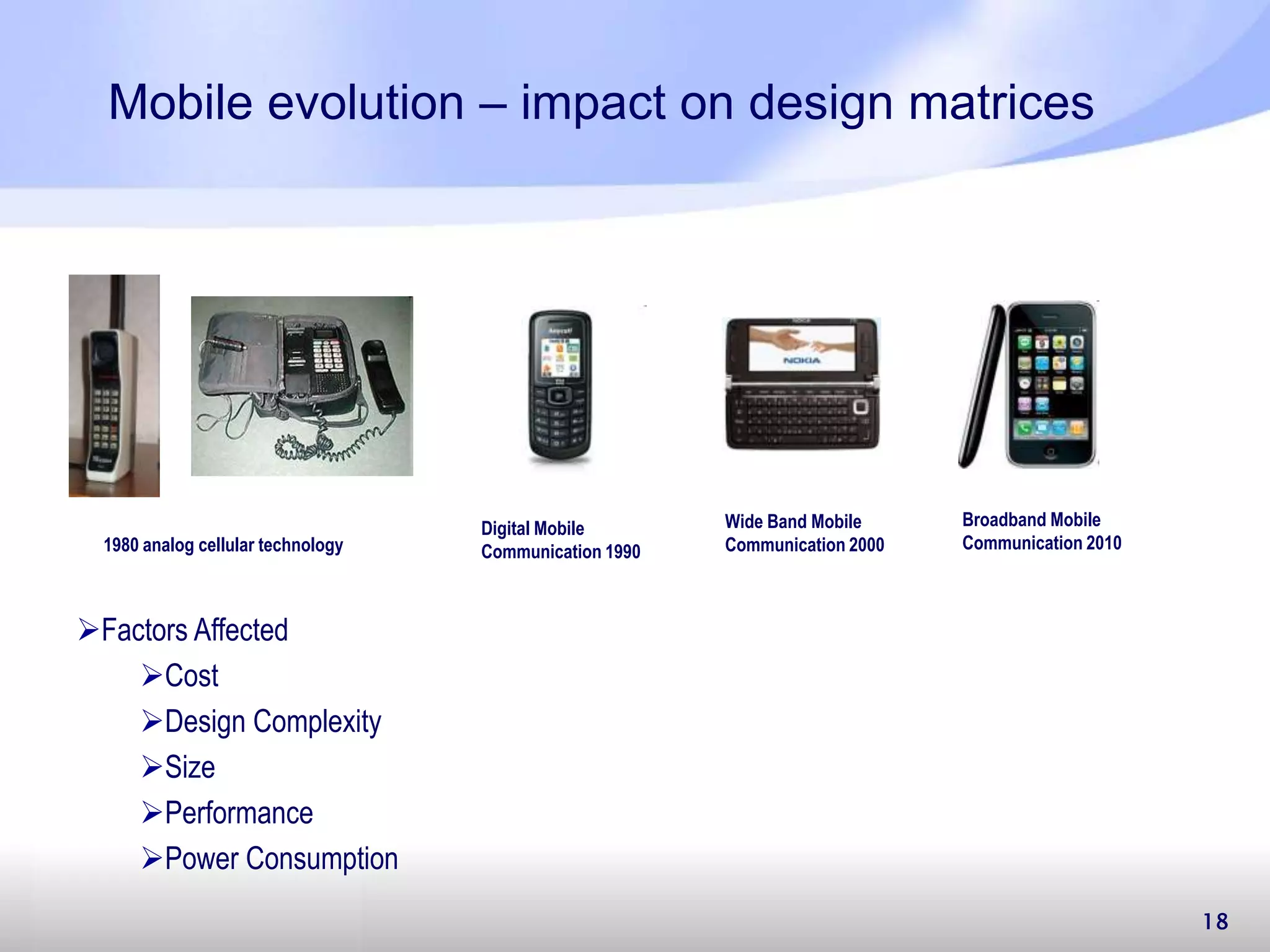 Mobile evolution – impact on design matrices

NOKIA

1980 analog cellular technology

Digital Mobile Communication 1990

Wide Band Mobile Communication 2000

Broadband Mobile Communication 2010

➢Factors Affected

➢Cost

➢Design Complexity

➢Size

➢Performance

➢Power Consumption

18